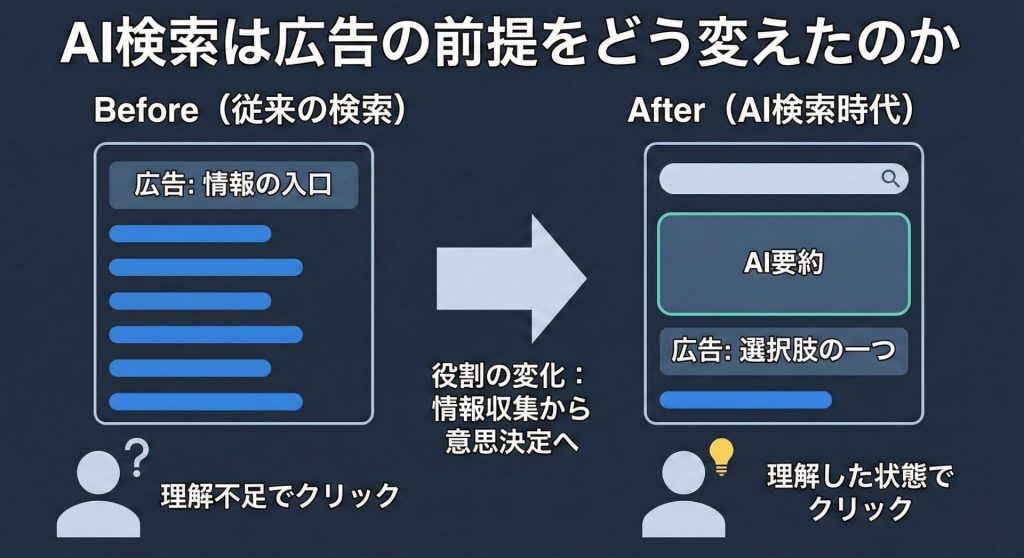 AI検索は広告の前提をどう変えたのか

Before（従来の検索）

広告: 情報の入口

?

理解不足でクリック

役割の変化：
情報収集から
意思決定へ

After（AI検索時代）

AI要約

広告: 選択肢の一つ

理解した状態で
クリック